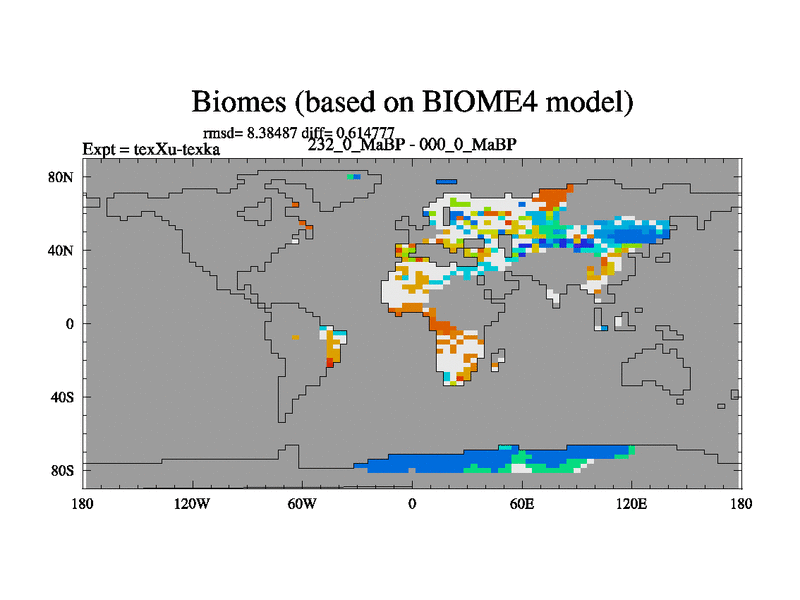 Biomes (based on BIOME4 model)

rmsd= 8.38487 diff= 0.614777

Expt = texXu-texka

232_0_MaBP - 000_0_MaBP

80N
40N
0
40S
80S

180 120W 60W 0 60E 120E 180